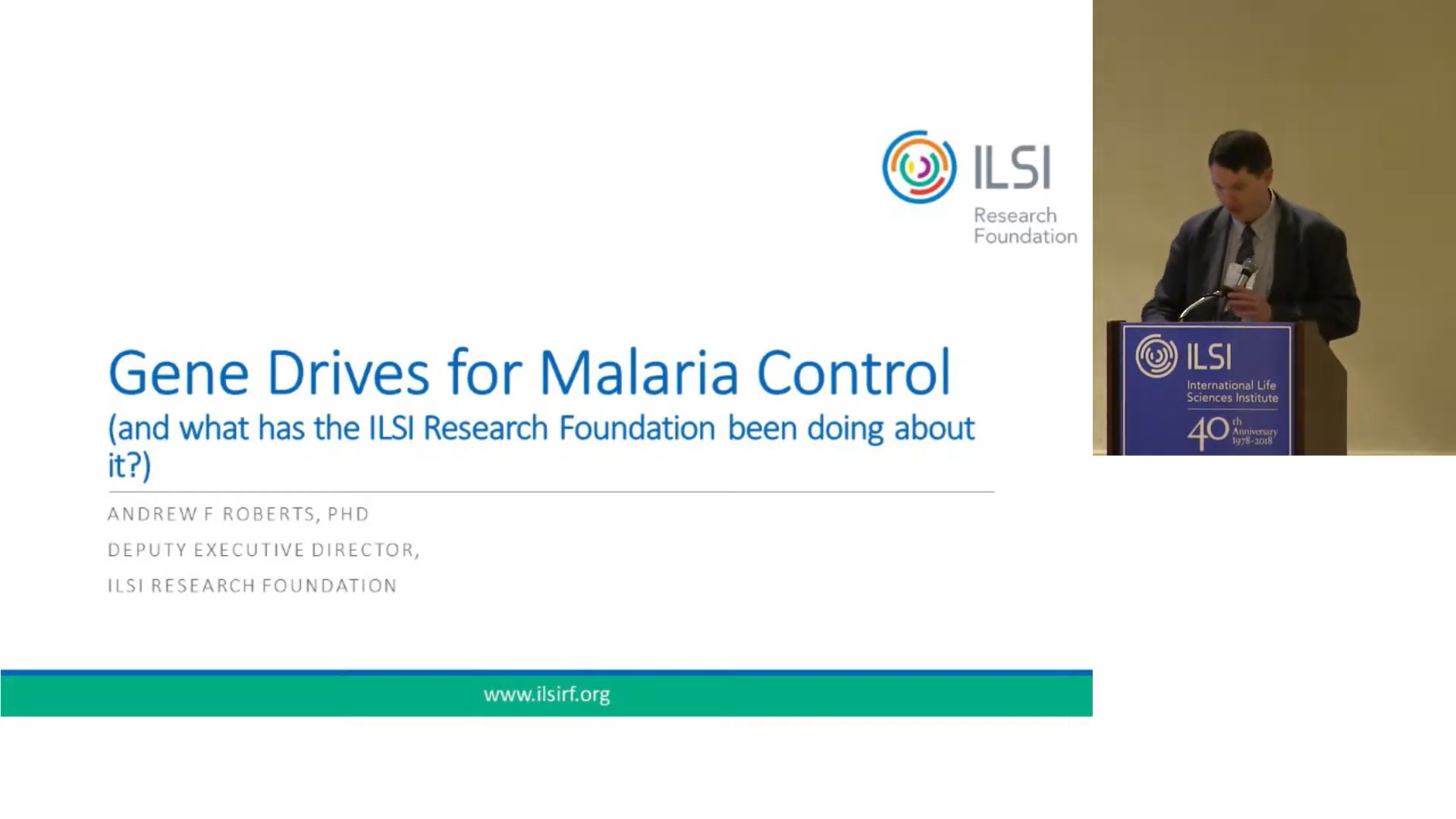 ILSI
Research Foundation

Gene Drives for Malaria Control
(and what has the ILSI Research Foundation been doing about it?)

ANDREW F ROBERTS, PHD
DEPUTY EXECUTIVE DIRECTOR,
ILSI RESEARCH FOUNDATION

www.ilsirf.org

ILSI
International Life Sciences Institute
40th Anniversary 1978-2018